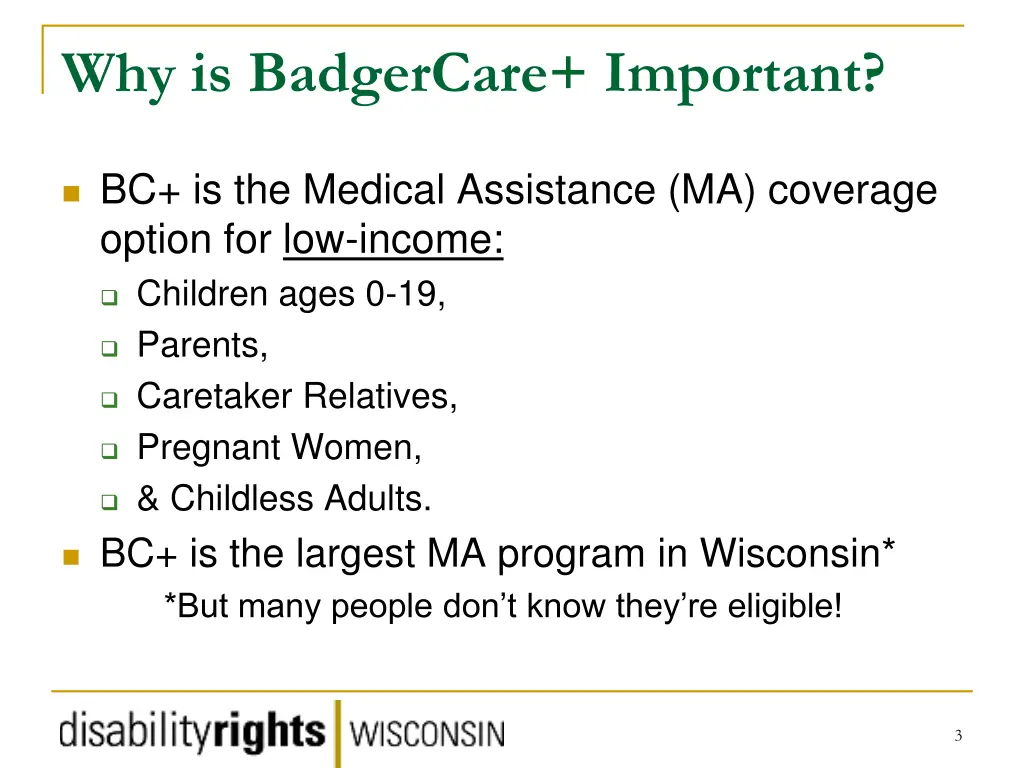 Why is BadgerCare+ Important?

BC+ is the Medical Assistance (MA) coverage option for low-income:

Children ages 0-19,

Parents,

Caretaker Relatives,

Pregnant Women,

& Childless Adults.

BC+ is the largest MA program in Wisconsin*

*But many people don't know they're eligible!

disabilityrights WISCONSIN

3